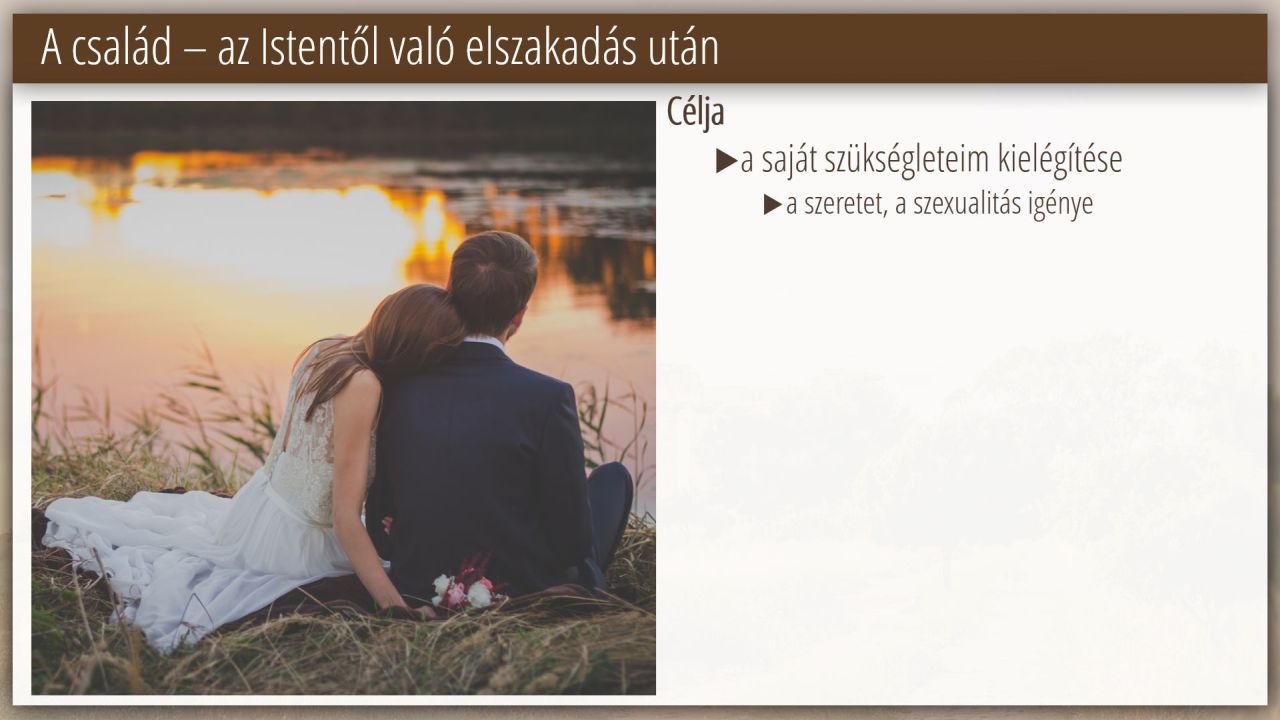 A család – az Istentől való elszakadás után

Célja

▶a saját szükségleteim kielégítése

▶a szeretet, a szexualitás igénye